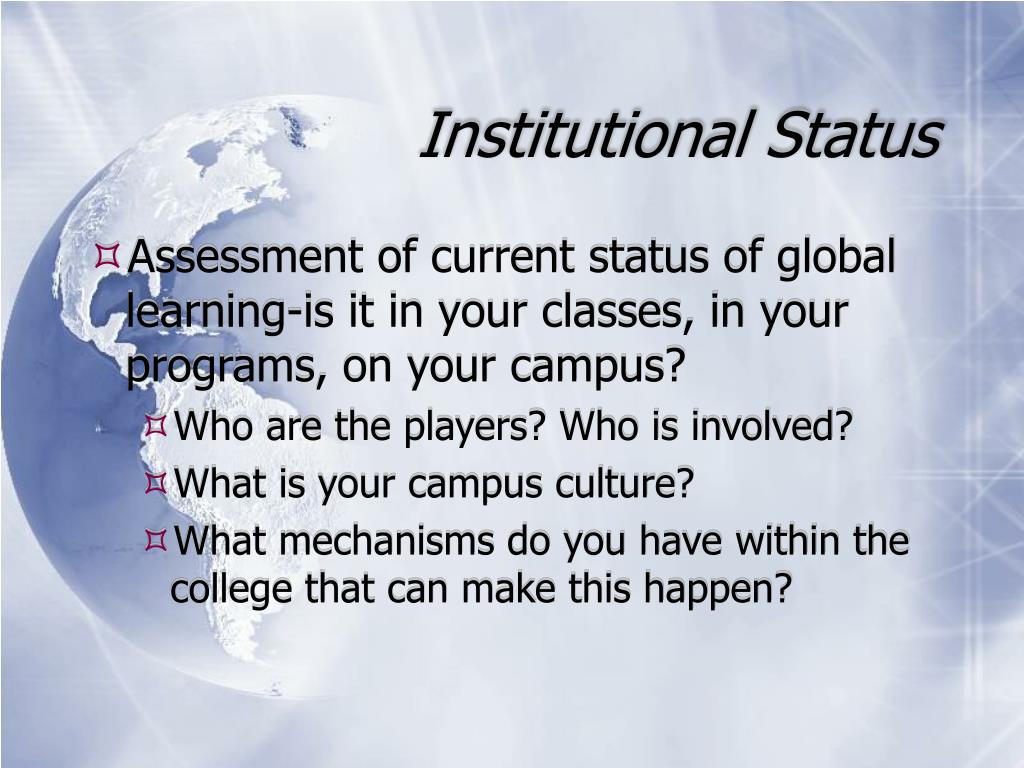 Institutional Status

Assessment of current status of global learning-is it in your classes, in your programs, on your campus?

Who are the players? Who is involved?

What is your campus culture?

What mechanisms do you have within the college that can make this happen?